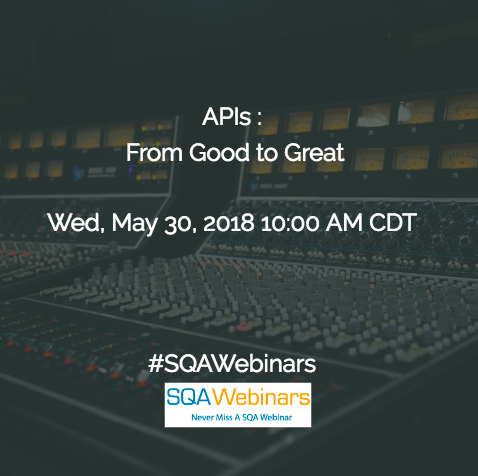 APIs :
From Good to Great

Wed, May 30, 2018 10:00 AM CDT

#SQAWebinars

SQAWebinars
Never Miss A SQA Webinar